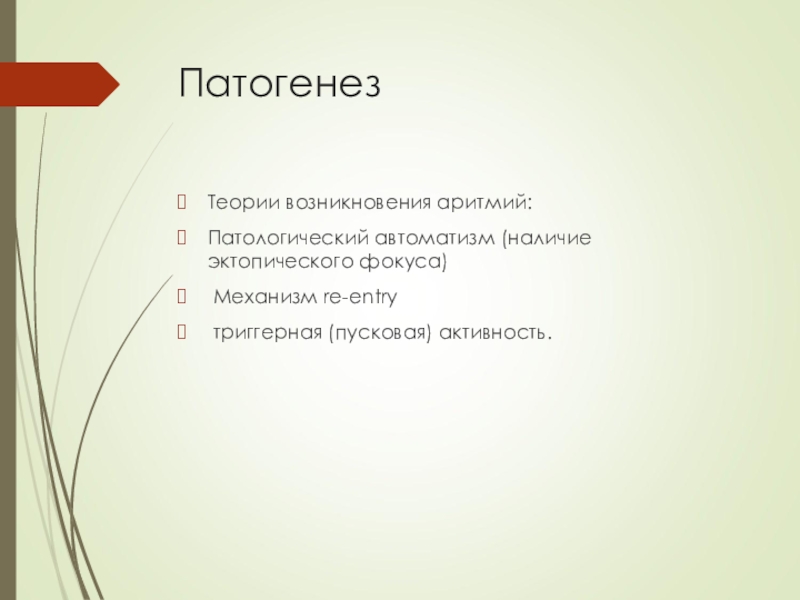 Патогенез

Теории возникновения аритмий:

Патологический автоматизм (наличие эктопического фокуса)

Механизм re-entry

триггерная (пусковая) активность.